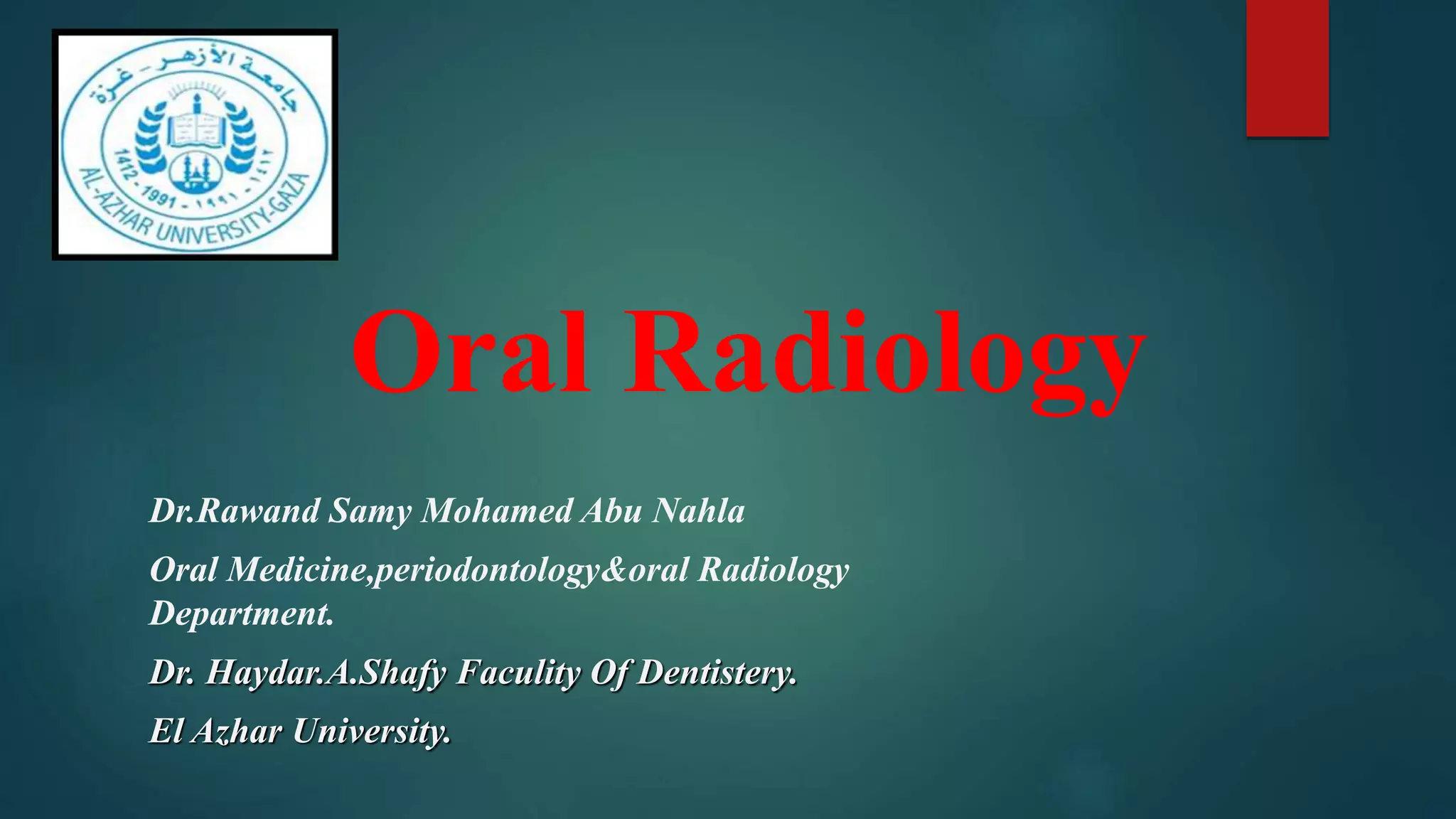 جامعة الأزهر - غزة
1412 - 1991 - ١٩٩١ - ١٤١٢
AL-AZHAR UNIVERSITY-GAZA

Oral Radiology

Dr.Rawand Samy Mohamed Abu Nahla

Oral Medicine,periodontology&oral Radiology Department.

Dr. Haydar.A.Shafy Faculity Of Dentistery.

El Azhar University.